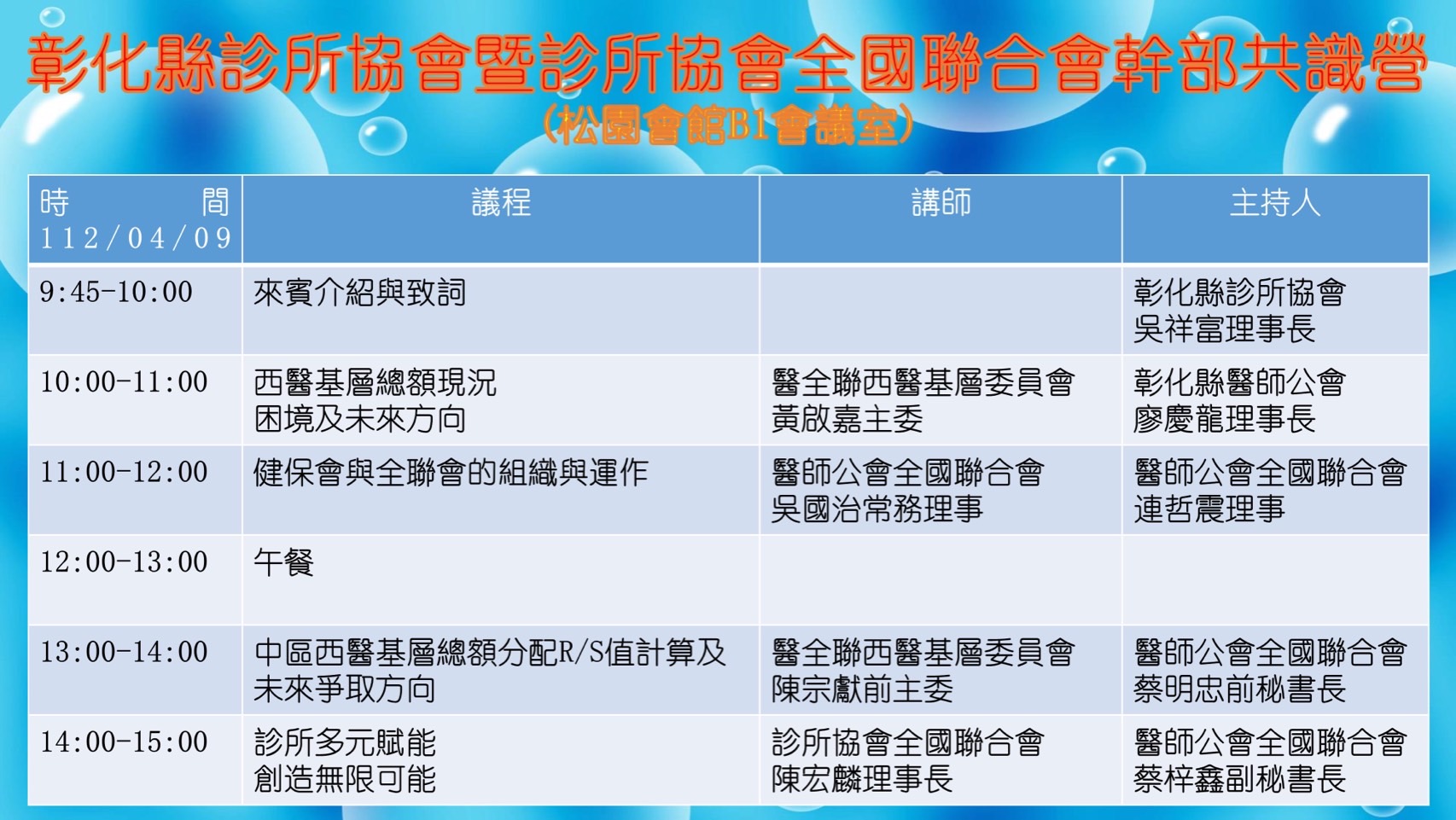 彰化縣診所協會暨診所協會全國聯合會幹部共識營
(松園會館B1會議室)

| 時 間 112/04/09 | 議程 | 講師 | 主持人 |
|---|---|---|---|
| 9:45-10:00 | 來賓介紹與致詞 | | 彰化縣診所協會 吳祥富理事長 |
| 10:00-11:00 | 西醫基層總額現況 困境及未來方向 | 醫全聯西醫基層委員會 黃啟嘉主委 | 彰化縣醫師公會 廖慶龍理事長 |
| 11:00-12:00 | 健保會與全聯會的組織與運作 | 醫師公會全國聯合會 吳國治常務理事 | 醫師公會全國聯合會 連哲震理事 |
| 12:00-13:00 | 午餐 | | |
| 13:00-14:00 | 中區西醫基層總額分配R/S值計算及未來爭取方向 | 醫全聯西醫基層委員會 陳宗獻前主委 | 醫師公會全國聯合會 蔡明忠前秘書長 |
| 14:00-15:00 | 診所多元賦能 創造無限可能 | 診所協會全國聯合會 陳宏麟理事長 | 醫師公會全國聯合會 蔡梓鑫副秘書長 |